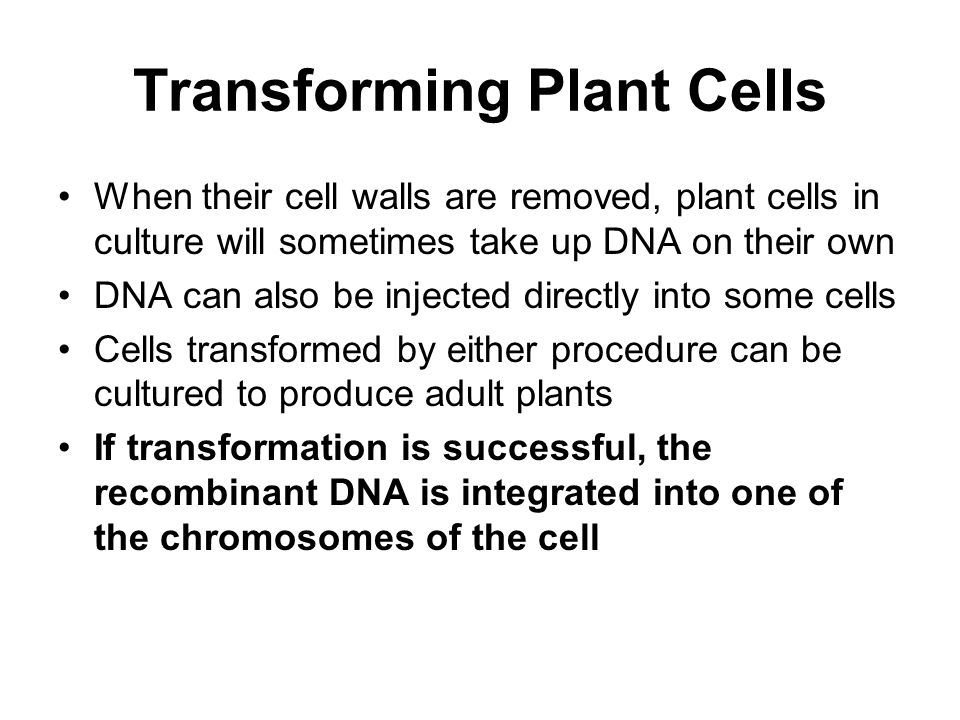 Transforming Plant Cells

• When their cell walls are removed, plant cells in culture will sometimes take up DNA on their own
• DNA can also be injected directly into some cells
• Cells transformed by either procedure can be cultured to produce adult plants
• If transformation is successful, the recombinant DNA is integrated into one of the chromosomes of the cell